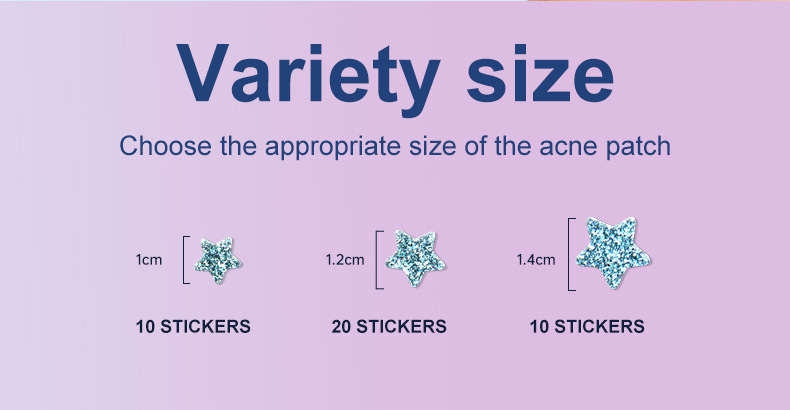 Variety size

Choose the appropriate size of the acne patch

1cm

10 STICKERS

1.2cm

20 STICKERS

1.4cm

10 STICKERS